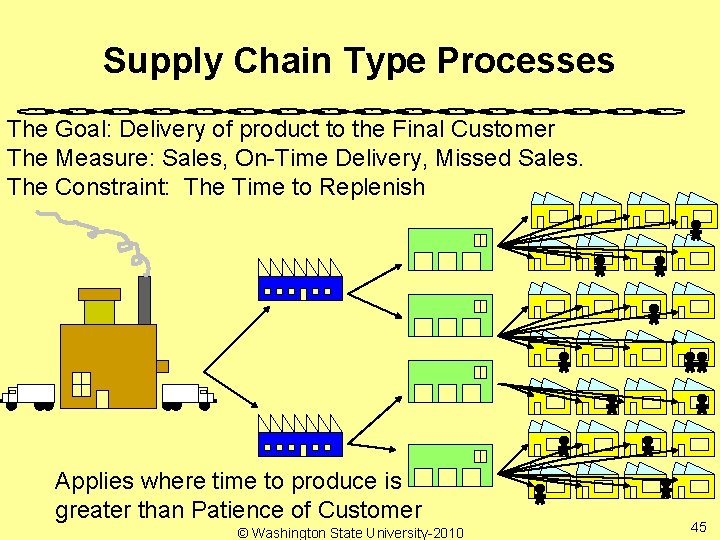 Supply Chain Type Processes

The Goal: Delivery of product to the Final Customer
The Measure: Sales, On-Time Delivery, Missed Sales.
The Constraint: The Time to Replenish

Applies where time to produce is greater than Patience of Customer

© Washington State University-2010

45